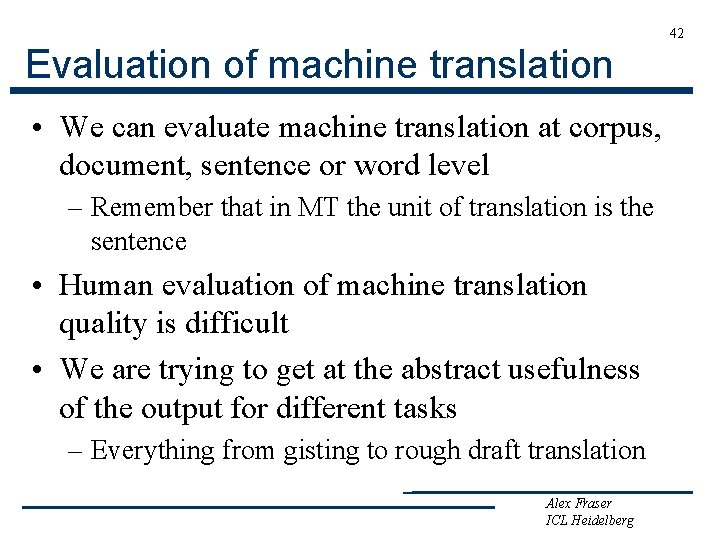 42

Evaluation of machine translation

• We can evaluate machine translation at corpus, document, sentence or word level
– Remember that in MT the unit of translation is the sentence
• Human evaluation of machine translation quality is difficult
• We are trying to get at the abstract usefulness of the output for different tasks
– Everything from gisting to rough draft translation

Alex Fraser
ICL Heidelberg